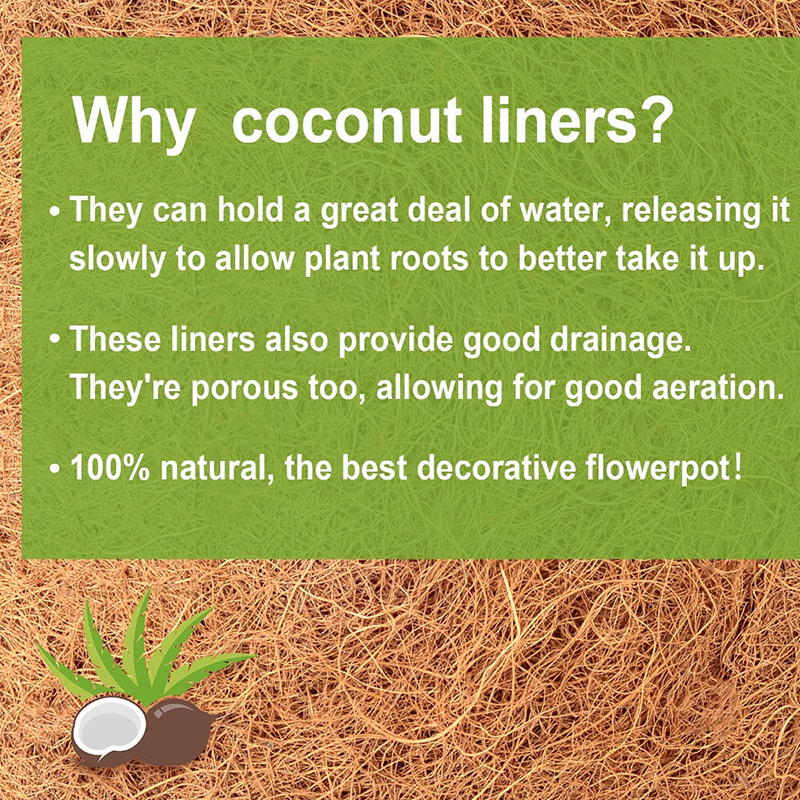 Why coconut liners?

• They can hold a great deal of water, releasing it slowly to allow plant roots to better take it up.

• These liners also provide good drainage. They're porous too, allowing for good aeration.

• 100% natural, the best decorative flowerpot!